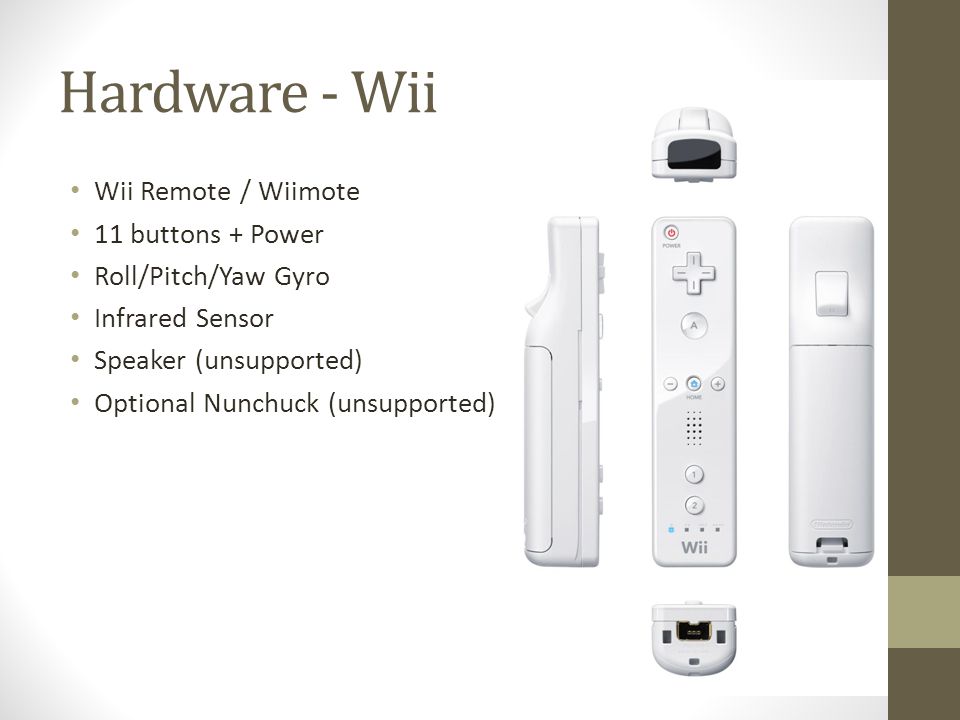 Hardware - Wii

• Wii Remote / Wiimote
• 11 buttons + Power
• Roll/Pitch/Yaw Gyro
• Infrared Sensor
• Speaker (unsupported)
• Optional Nunchuck (unsupported)

POWER
A
HOME
1
2
Wii
Nintendo